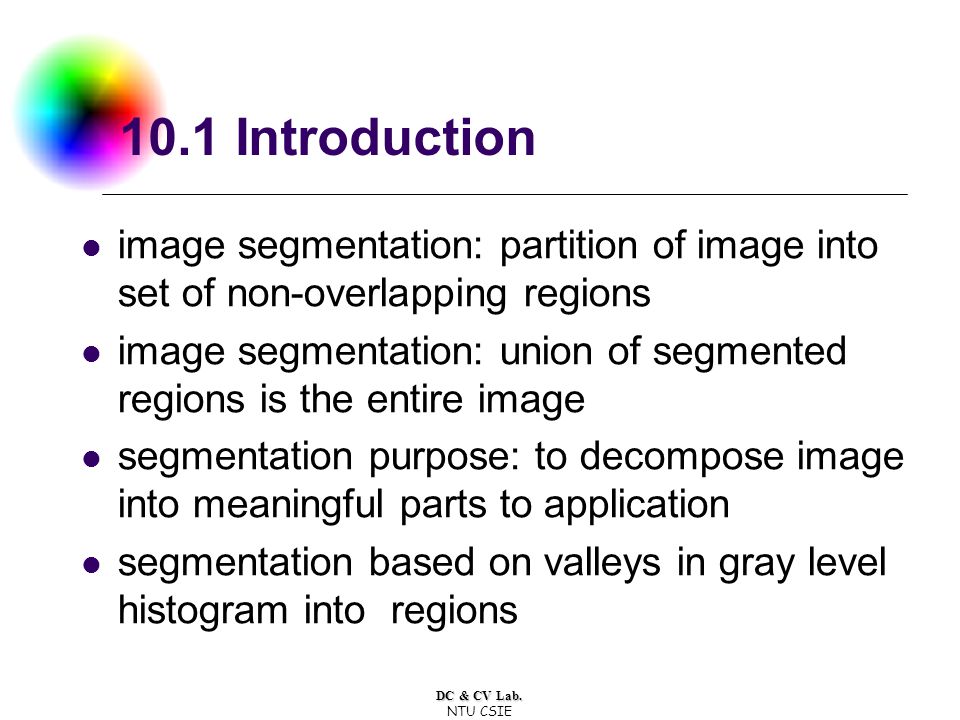 10.1 Introduction

- image segmentation: partition of image into set of non-overlapping regions
- image segmentation: union of segmented regions is the entire image
- segmentation purpose: to decompose image into meaningful parts to application
- segmentation based on valleys in gray level histogram into regions

DC & CV Lab.
NTU CSIE